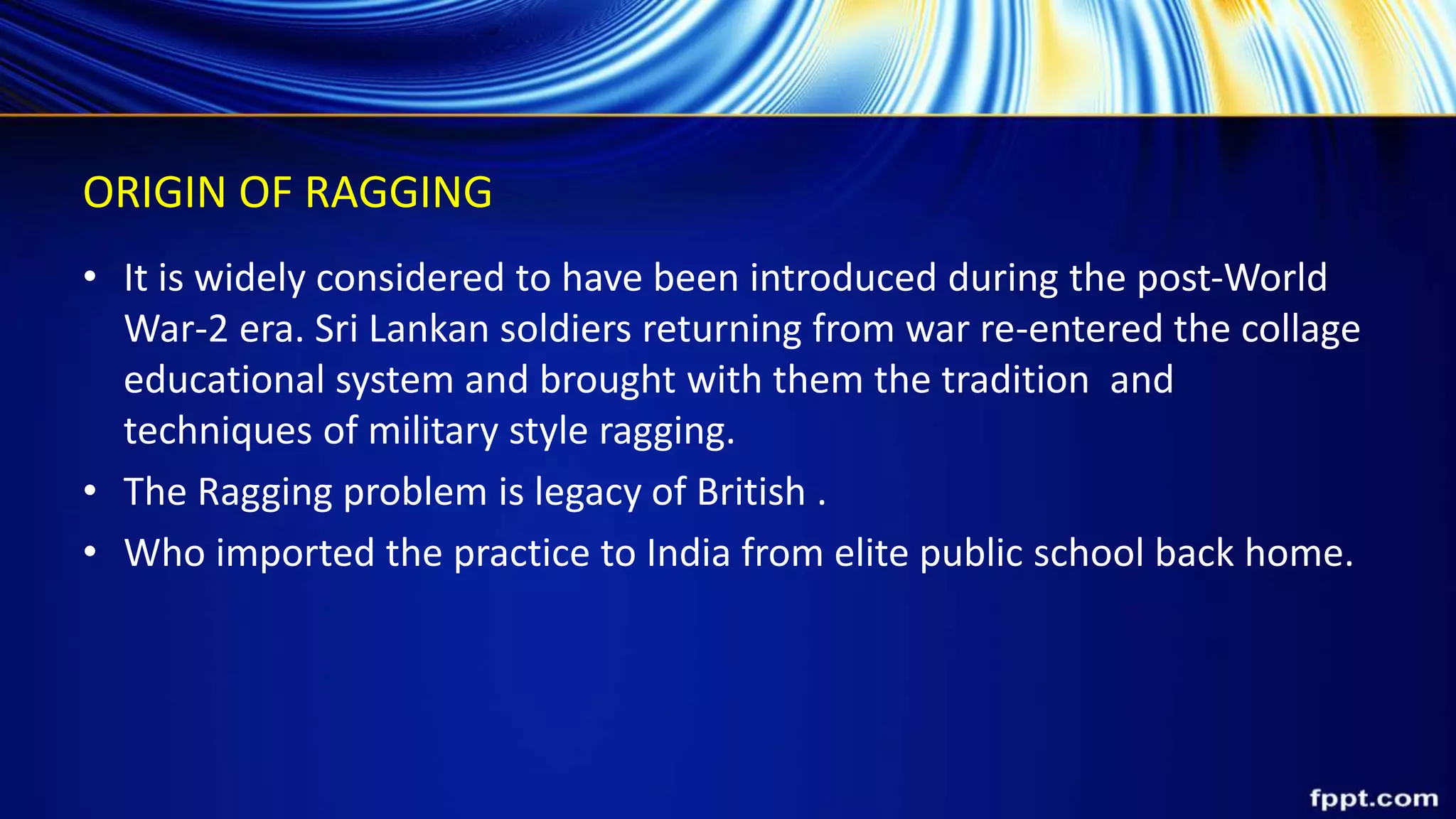 ORIGIN OF RAGGING

• It is widely considered to have been introduced during the post-World War-2 era. Sri Lankan soldiers returning from war re-entered the collage educational system and brought with them the tradition and techniques of military style ragging.

• The Ragging problem is legacy of British .

• Who imported the practice to India from elite public school back home.

fppt.com